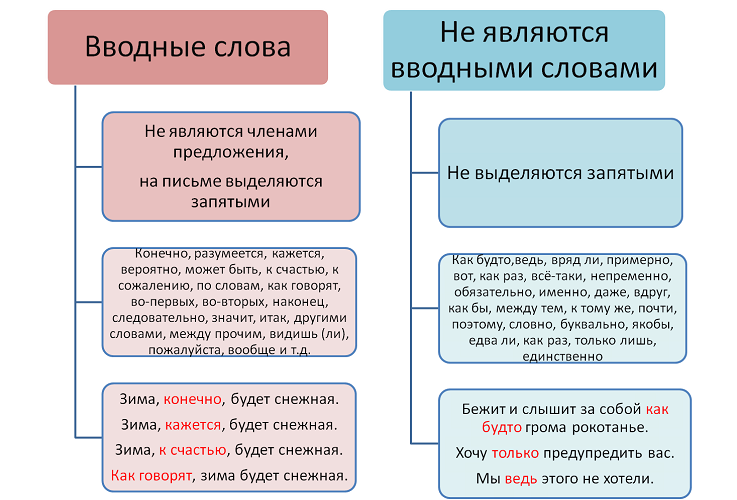 Вводные слова

Не являются членами предложения,

на письме выделяются запятыми

Конечно, разумеется, кажется, вероятно, может быть, к счастью, к сожалению, по словам, как говорят, во-первых, во-вторых, наконец, следовательно, значит, итак, другими словами, между прочим, видишь (ли), пожалуйста, вообще и т.д.

Зима, конечно, будет снежная.

Зима, кажется, будет снежная.

Зима, к счастью, будет снежная.

Как говорят, зима будет снежная.

Не являются вводными словами

Не выделяются запятыми

Как будто,ведь, вряд ли, примерно, вот, как раз, всё-таки, непременно, обязательно, именно, даже, вдруг, как бы, между тем, к тому же, почти, поэтому, словно, буквально, якобы, едва ли, как раз, только лишь, единственно

Бежит и слышит за собой как будто грома рокотанье.

Хочу только предупредить вас.

Мы ведь этого не хотели.